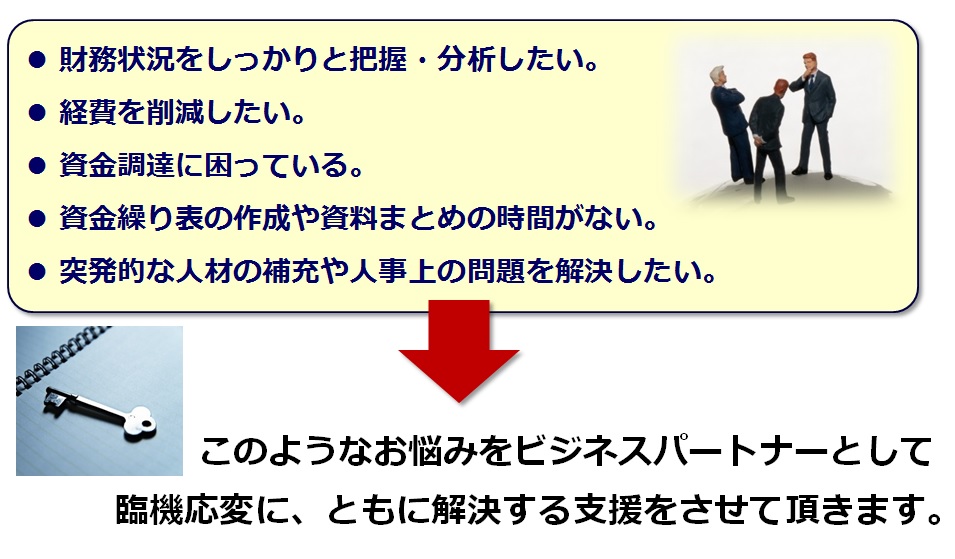 ● 財務状況をしっかりと把握・分析したい。
● 経費を削減したい。
● 資金調達に困っている。
● 資金繰り表の作成や資料まとめの時間がない。
● 突発的な人材の補充や人事上の問題を解決したい。

このようなお悩みをビジネスパートナーとして臨機応変に、ともに解決する支援をさせて頂きます。